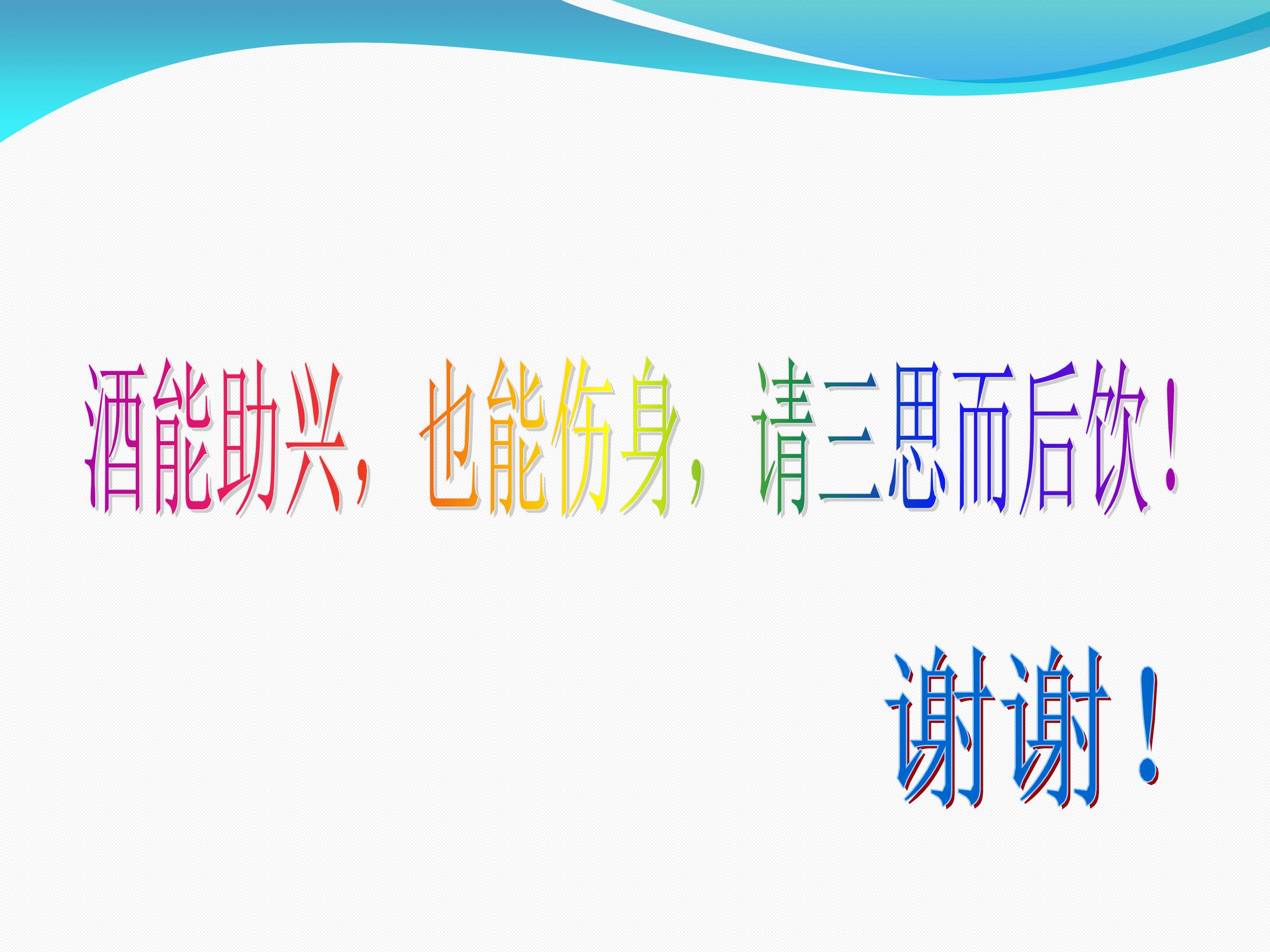 酒能助兴，也能伤身，请三思而后饮！

谢谢！